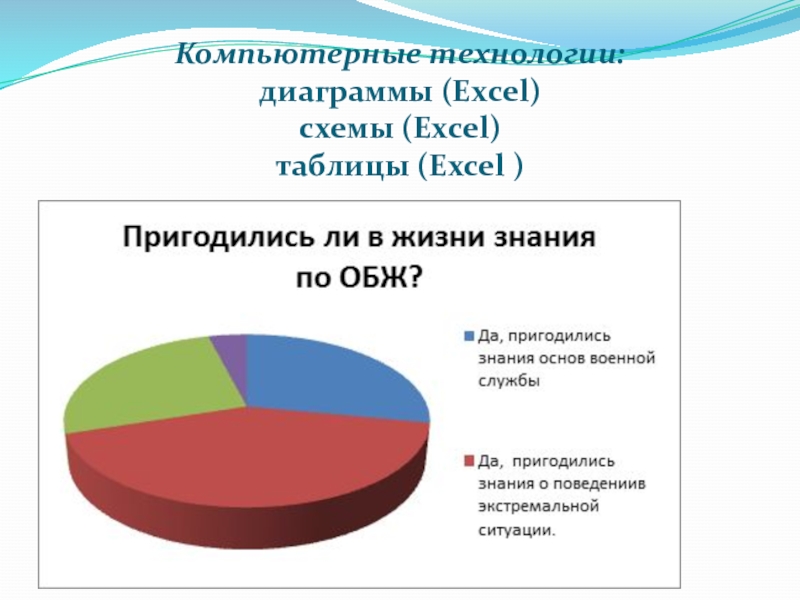 Компьютерные технологии:
диаграммы (Excel)
схемы (Excel)
таблицы (Excel )

Пригодились ли в жизни знания по ОБЖ?

Да, пригодились знания основ военной службы

Да, пригодились знания о поведениив экстремальной ситуации.